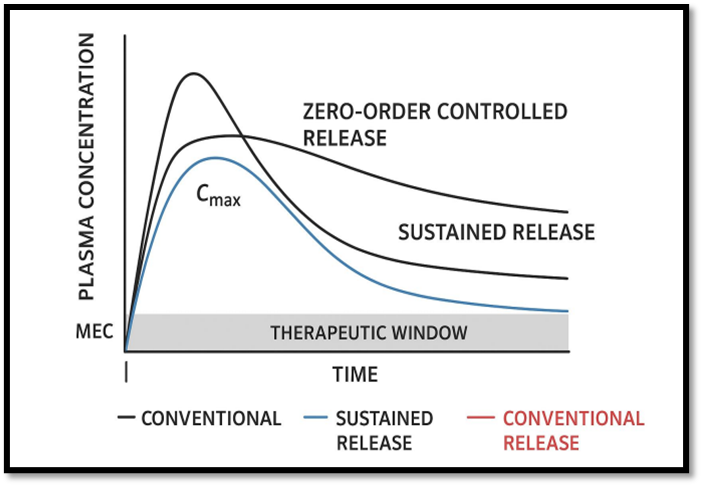 PLASMA CONCENTRATION

ZERO-ORDER CONTROLLED RELEASE

$C_{max}$

SUSTAINED RELEASE

MEC

THERAPEUTIC WINDOW

TIME

CONVENTIONAL

SUSTAINED RELEASE

CONVENTIONAL RELEASE